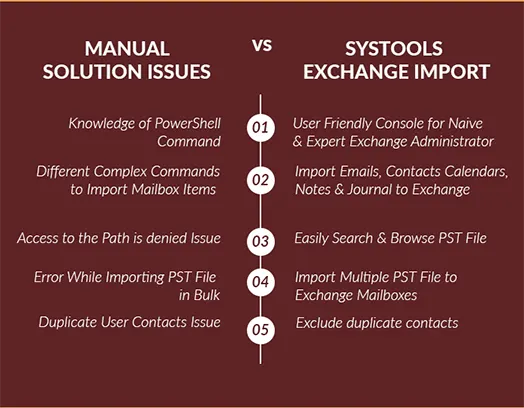 MANUAL SOLUTION ISSUES

VS

SYSTOOLS EXCHANGE IMPORT

Knowledge of PowerShell Command

01

User Friendly Console for Naive & Expert Exchange Administrator

Different Complex Commands to Import Mailbox Items

02

Import Emails, Contacts Calendars, Notes & Journal to Exchange

Access to the Path is denied Issue

03

Easily Search & Browse PST File

Error While Importing PST File in Bulk

04

Import Multiple PST File to Exchange Mailboxes

Duplicate User Contacts Issue

05

Exclude duplicate contacts